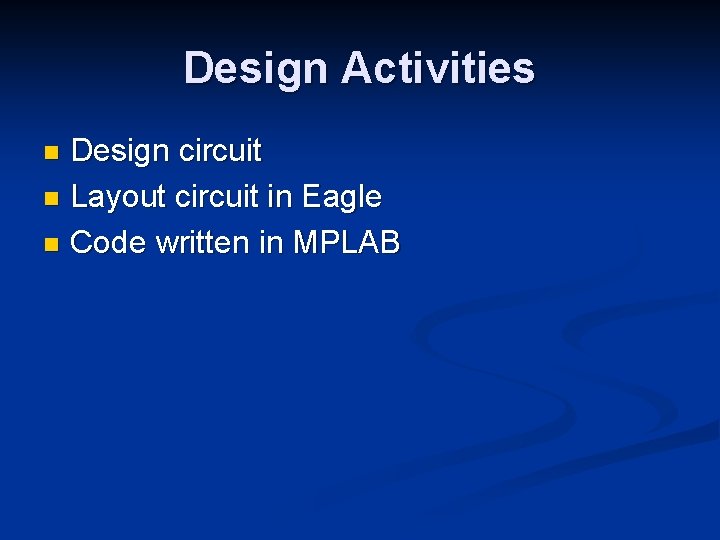 Design Activities

- Design circuit
- Layout circuit in Eagle
- Code written in MPLAB